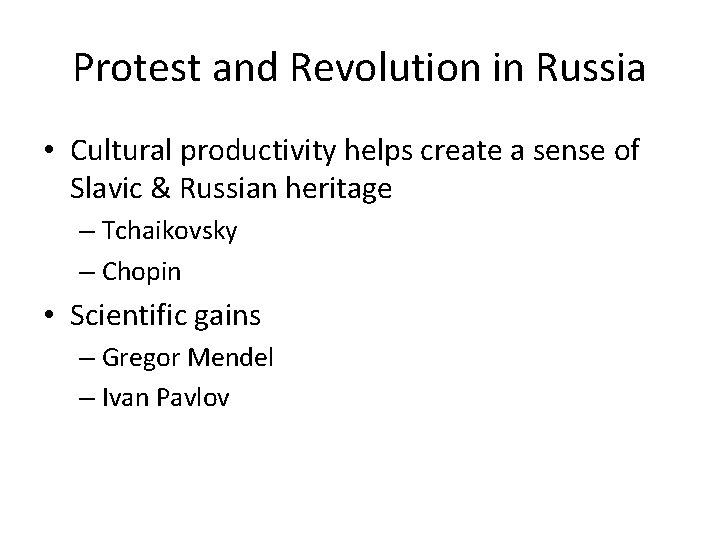 Protest and Revolution in Russia

• Cultural productivity helps create a sense of Slavic & Russian heritage
– Tchaikovsky
– Chopin
• Scientific gains
– Gregor Mendel
– Ivan Pavlov